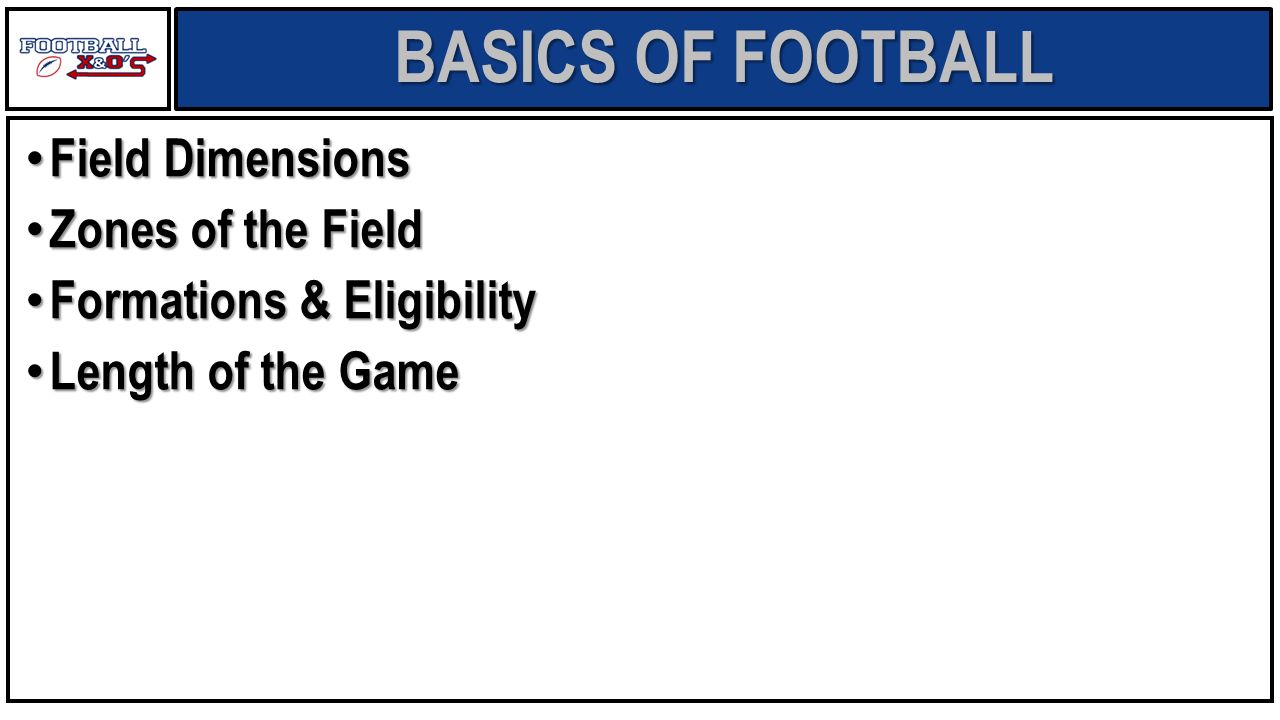 FOOTBALL X&O'S

BASICS OF FOOTBALL

• Field Dimensions
• Zones of the Field
• Formations & Eligibility
• Length of the Game